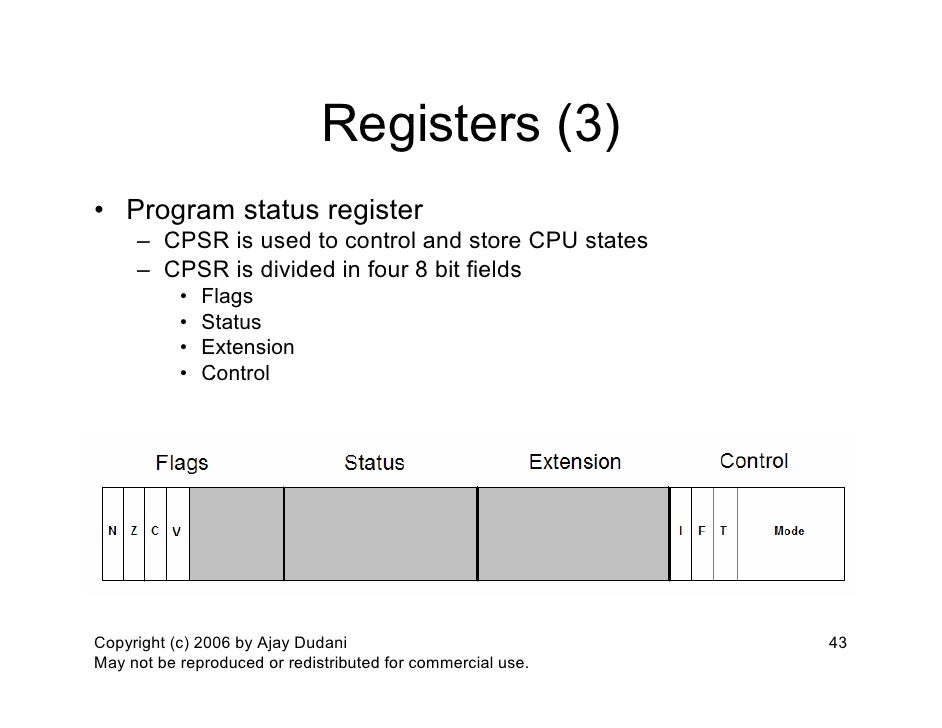 Registers (3)

• Program status register
  – CPSR is used to control and store CPU states
  – CPSR is divided in four 8 bit fields
    • Flags
    • Status
    • Extension
    • Control

Flags Status Extension Control

N Z C V I F T Mode

Copyright (c) 2006 by Ajay Dudani
May not be reproduced or redistributed for commercial use.

43